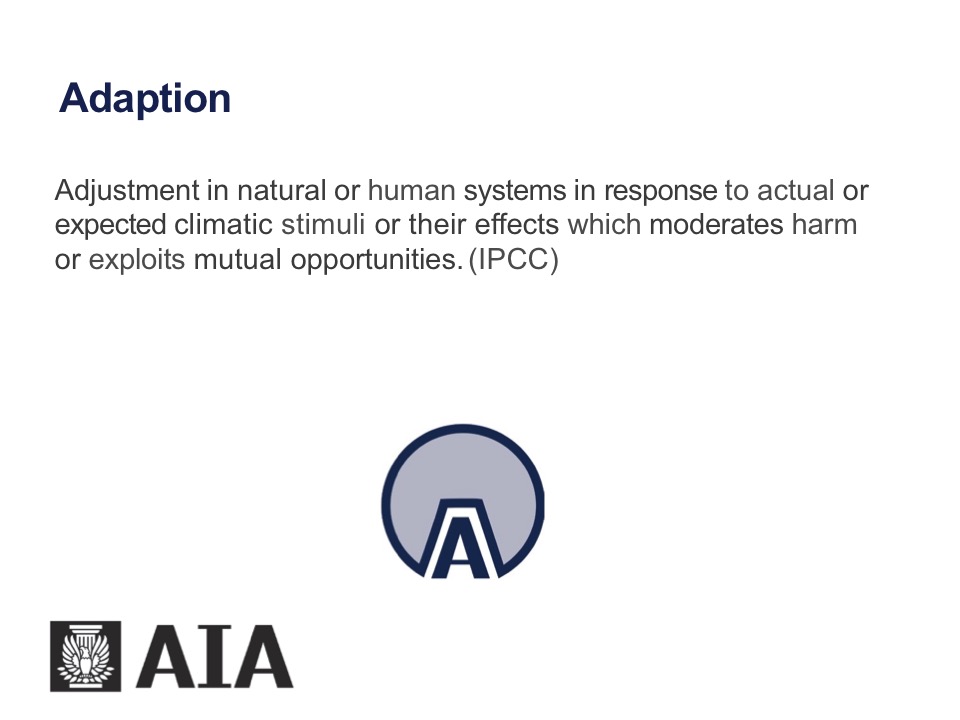 Adaption

Adjustment in natural or human systems in response to actual or expected climatic stimuli or their effects which moderates harm or exploits mutual opportunities. (IPCC)

A

AIA